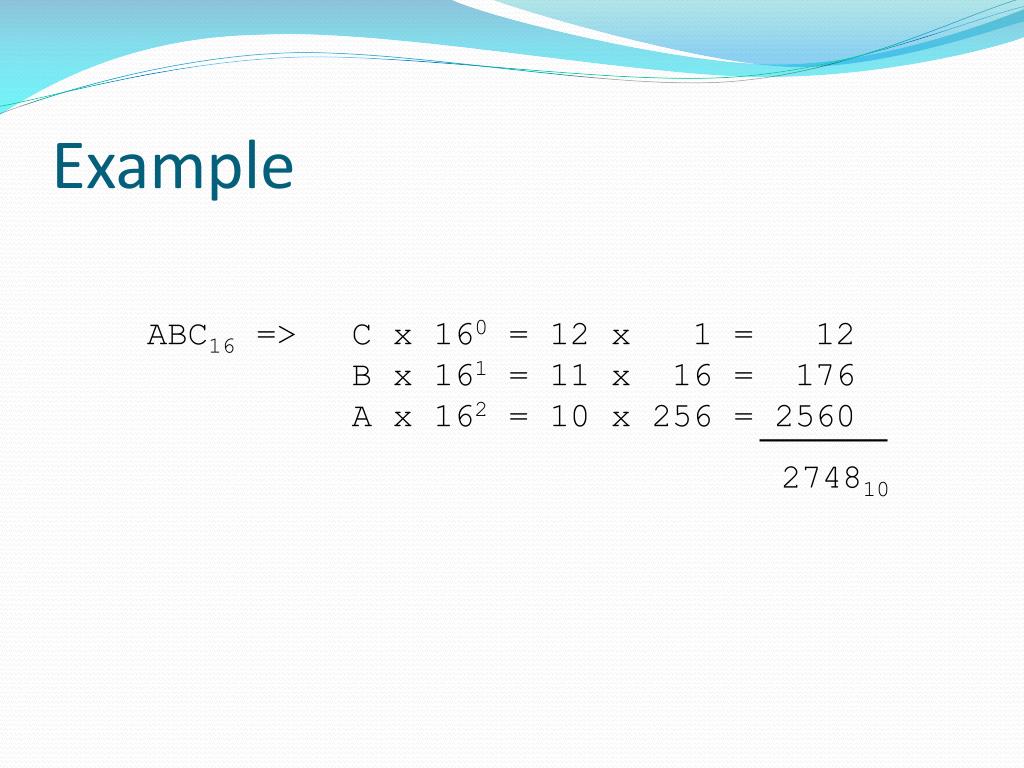 Example

$ABC_{16}$ => C x $16^0$ = 12 x 1 = 12
B x $16^1$ = 11 x 16 = 176
A x $16^2$ = 10 x 256 = 2560

$2748_{10}$